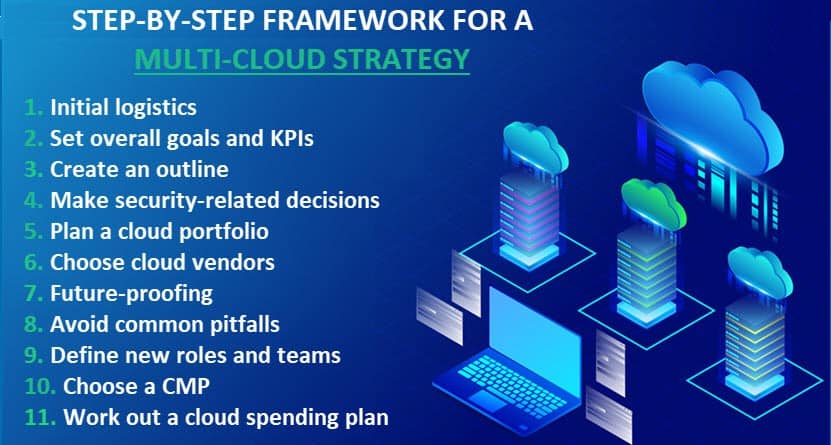 STEP-BY-STEP FRAMEWORK FOR A
MULTI-CLOUD STRATEGY

1. Initial logistics
2. Set overall goals and KPIs
3. Create an outline
4. Make security-related decisions
5. Plan a cloud portfolio
6. Choose cloud vendors
7. Future-proofing
8. Avoid common pitfalls
9. Define new roles and teams
10. Choose a CMP
11. Work out a cloud spending plan